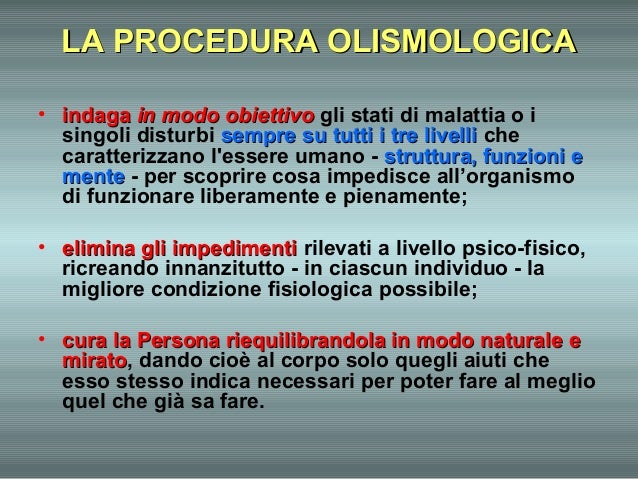 LA PROCEDURA OLISMOLOGICA

• indaga in modo obiettivo gli stati di malattia o i singoli disturbi sempre su tutti i tre livelli che caratterizzano l'essere umano - struttura, funzioni e mente - per scoprire cosa impedisce all’organismo di funzionare liberamente e pienamente;

• elimina gli impedimenti rilevati a livello psico-fisico, ricreando innanzitutto - in ciascun individuo - la migliore condizione fisiologica possibile;

• cura la Persona riequilibrandola in modo naturale e mirato, dando cioè al corpo solo quegli aiuti che esso stesso indica necessari per poter fare al meglio quel che già sa fare.